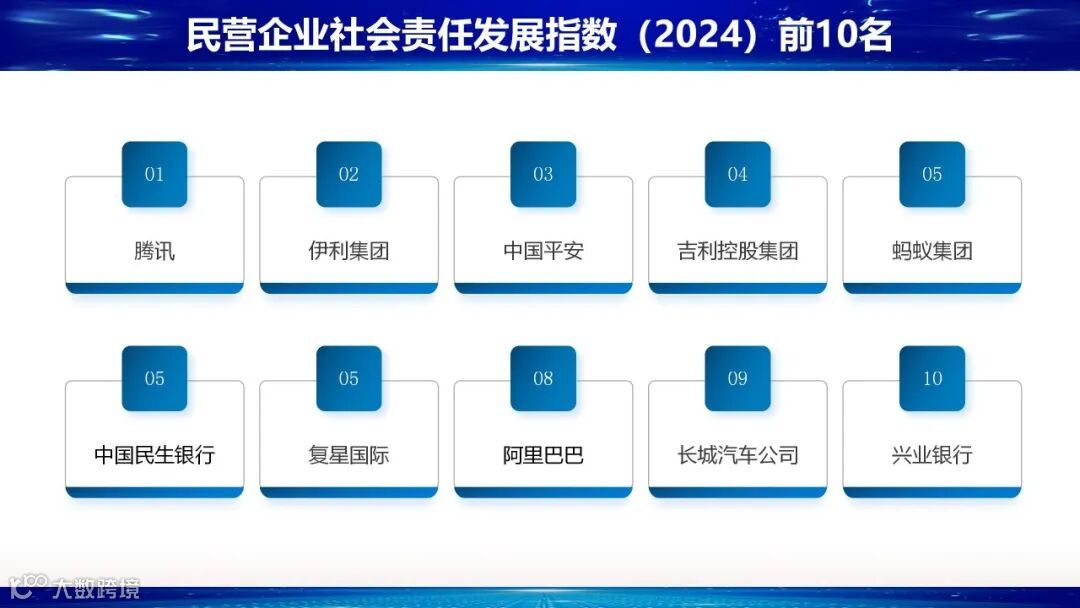 民营企业社会责任发展指数（2024）前10名

01
腾讯

02
伊利集团

03
中国平安

04
吉利控股集团

05
蚂蚁集团

05
中国民生银行

05
复星国际

08
阿里巴巴

09
长城汽车公司

10
兴业银行

大数跨境